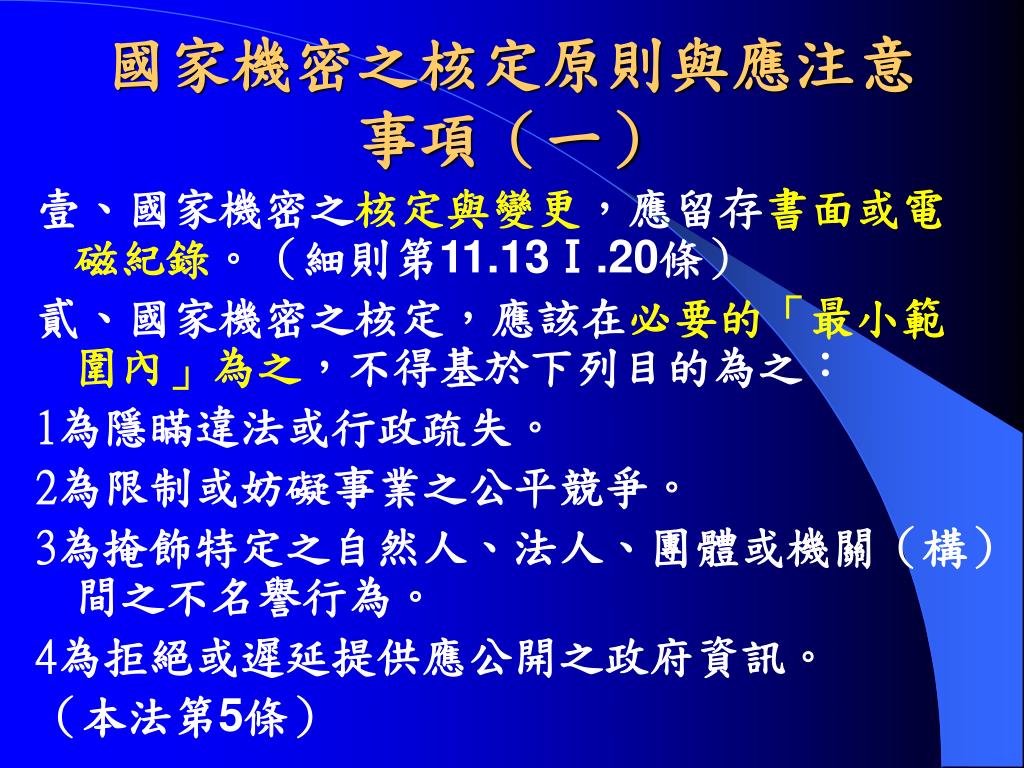 國家機密之核定原則與應注意事項（一）

壹、國家機密之核定與變更，應留存書面或電磁紀錄。（細則第11.13Ⅰ.20條）

貳、國家機密之核定，應該在必要的「最小範圍內」為之，不得基於下列目的為之：

1為隱瞞違法或行政疏失。

2為限制或妨礙事業之公平競爭。

3為掩飾特定之自然人、法人、團體或機關（構）間之不名譽行為。

4為拒絕或遲延提供應公開之政府資訊。

（本法第5條）